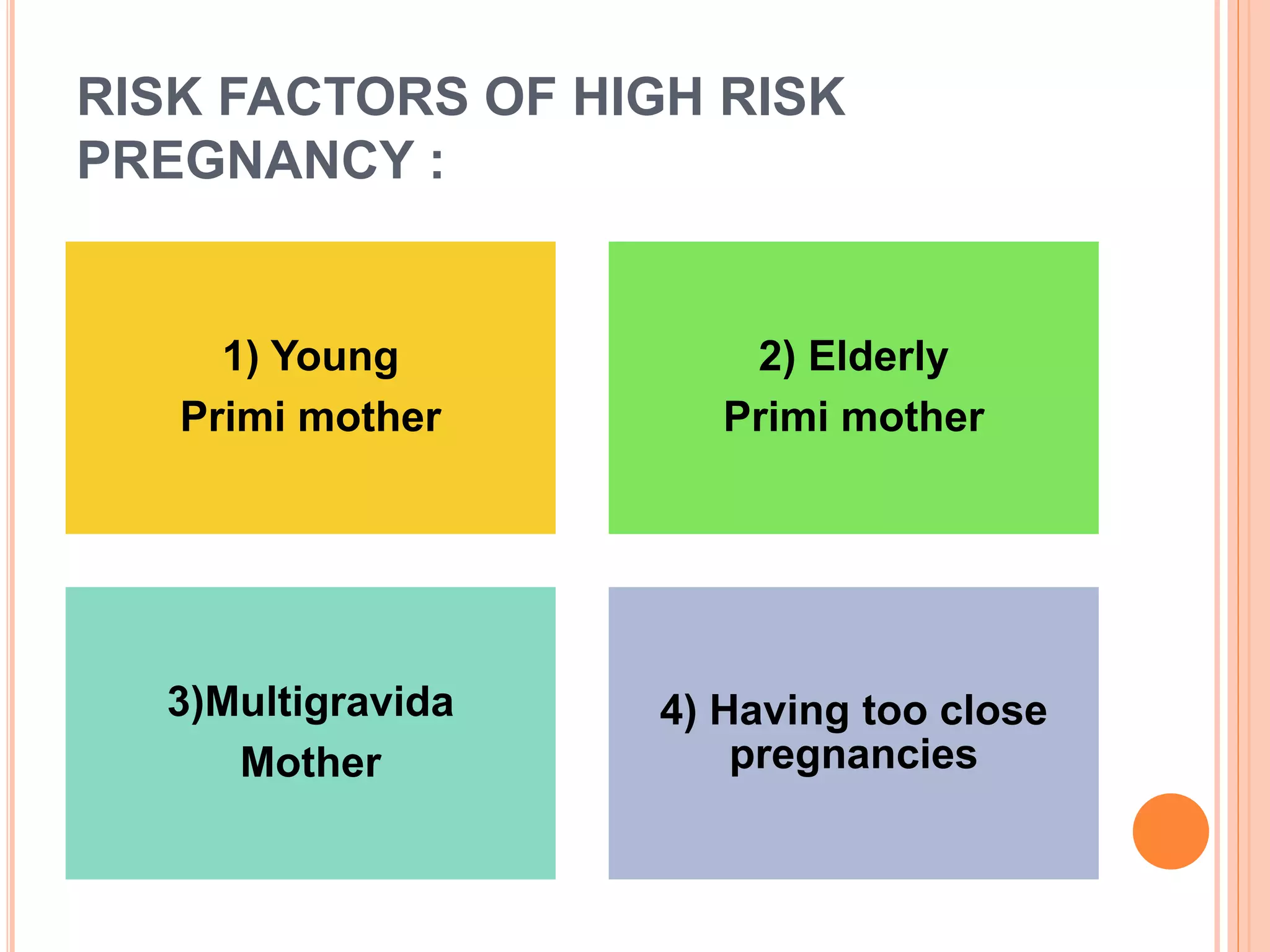 RISK FACTORS OF HIGH RISK PREGNANCY :

1) Young
Primi mother

2) Elderly
Primi mother

3)Multigravida
Mother

4) Having too close pregnancies